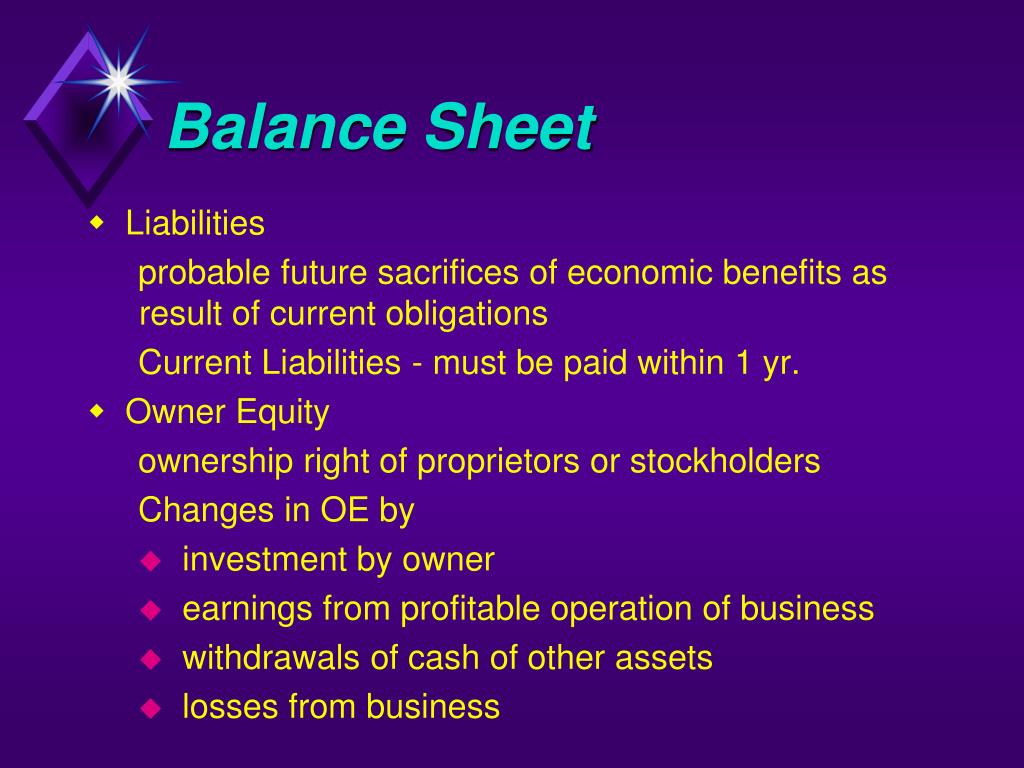 Balance Sheet

Liabilities

probable future sacrifices of economic benefits as result of current obligations

Current Liabilities - must be paid within 1 yr.

Owner Equity

ownership right of proprietors or stockholders

Changes in OE by

investment by owner

earnings from profitable operation of business

withdrawals of cash of other assets

losses from business